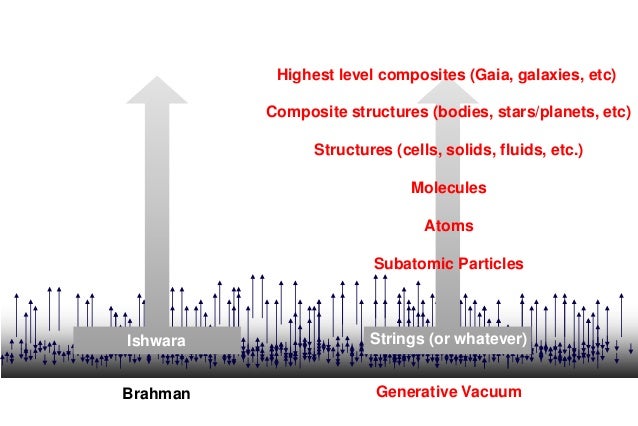 Highest level composites (Gaia, galaxies, etc)

Composite structures (bodies, stars/planets, etc)

Structures (cells, solids, fluids, etc.)

Molecules

Atoms

Subatomic Particles

Ishwara

Strings (or whatever)

Brahman

Generative Vacuum